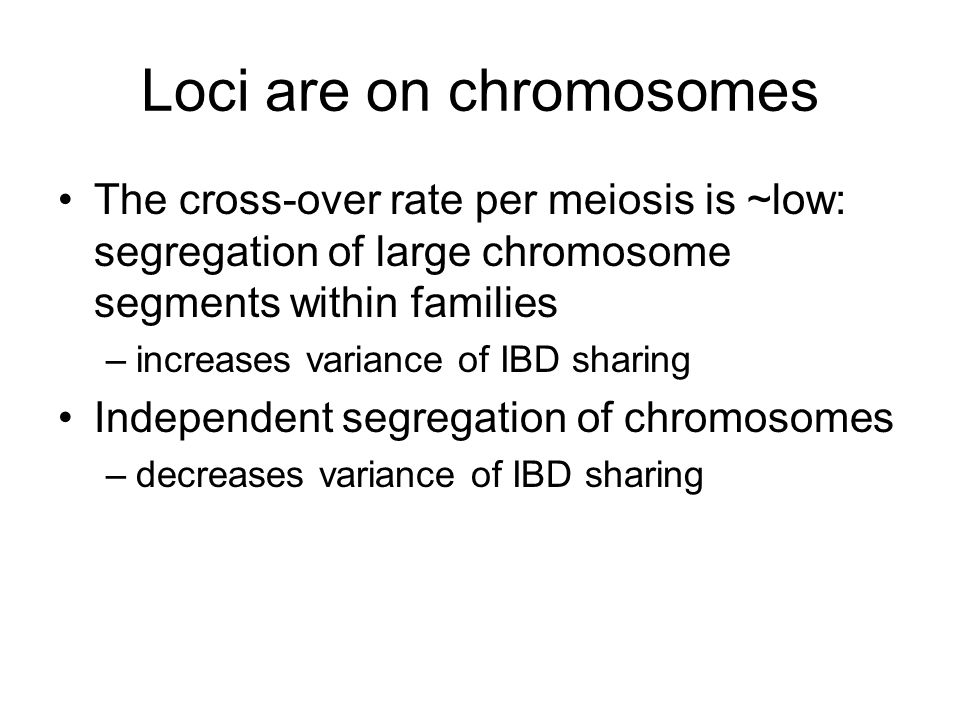 Loci are on chromosomes

• The cross-over rate per meiosis is ~low: segregation of large chromosome segments within families
– increases variance of IBD sharing
• Independent segregation of chromosomes
– decreases variance of IBD sharing